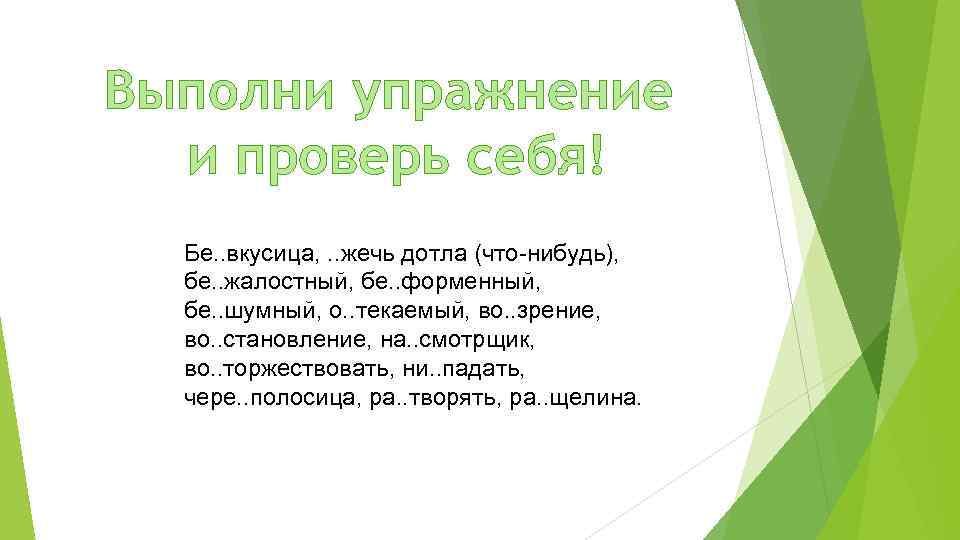 Выполни упражнение и проверь себя!

Бе..вкусица, ..жечь дотла (что-нибудь), бе..жалостный, бе..форменный, бе..шумный, о..текаемый, во..зрение, во..становление, на..смотрщик, во..торжествовать, ни..падать, чере..полосица, ра..творять, ра..щелина.